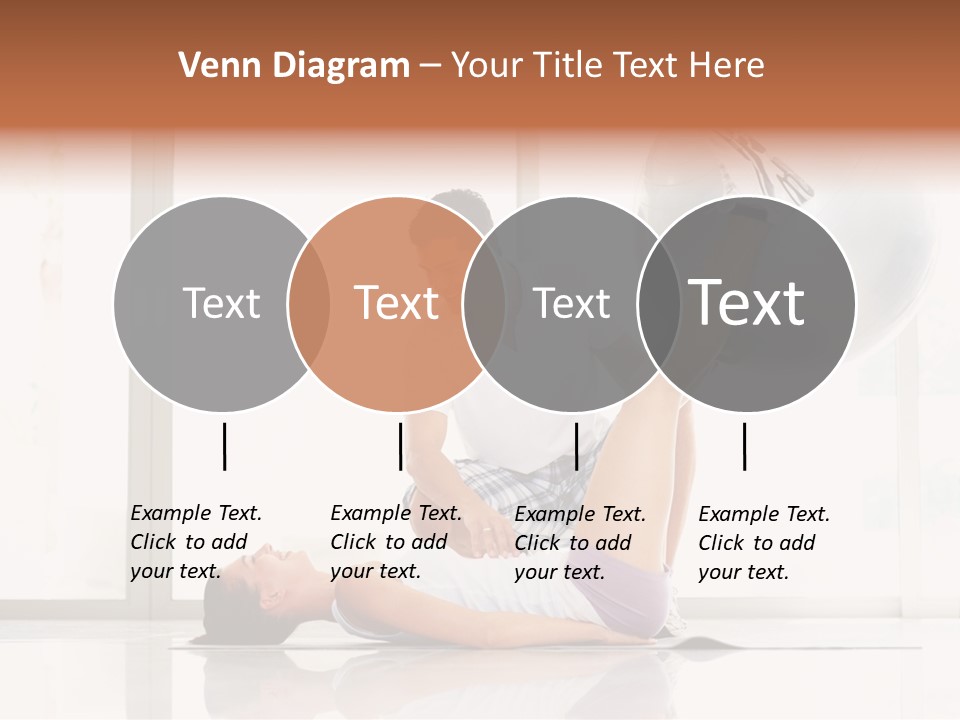 Venn Diagram – Your Title Text Here

Text

Text

Text

Text

Example Text. Click to add your text.

Example Text. Click to add your text.

Example Text. Click to add your text.

Example Text. Click to add your text.